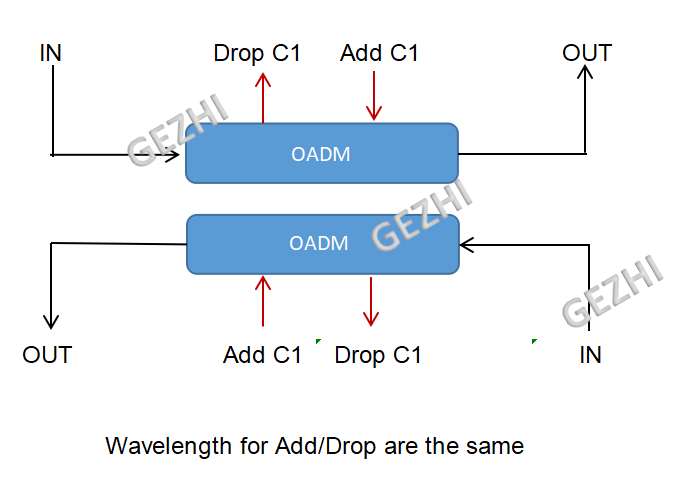 IN
Drop C1
Add C1
OUT
GEZHI
OADM
GEZHI
OADM
GEZHI
OUT
Add C1
Drop C1
IN

Wavelength for Add/Drop are the same